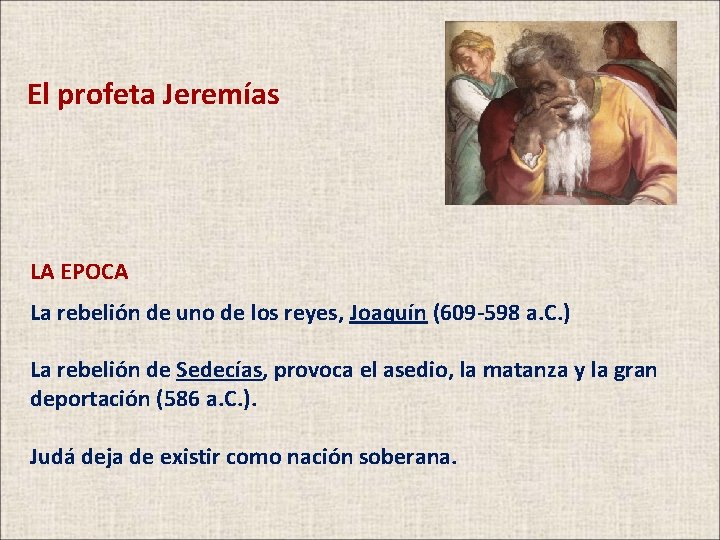 El profeta Jeremías

LA EPOCA

La rebelión de uno de los reyes, Joaquín (609-598 a.C.)

La rebelión de Sedecías, provoca el asedio, la matanza y la gran deportación (586 a.C.).

Judá deja de existir como nación soberana.